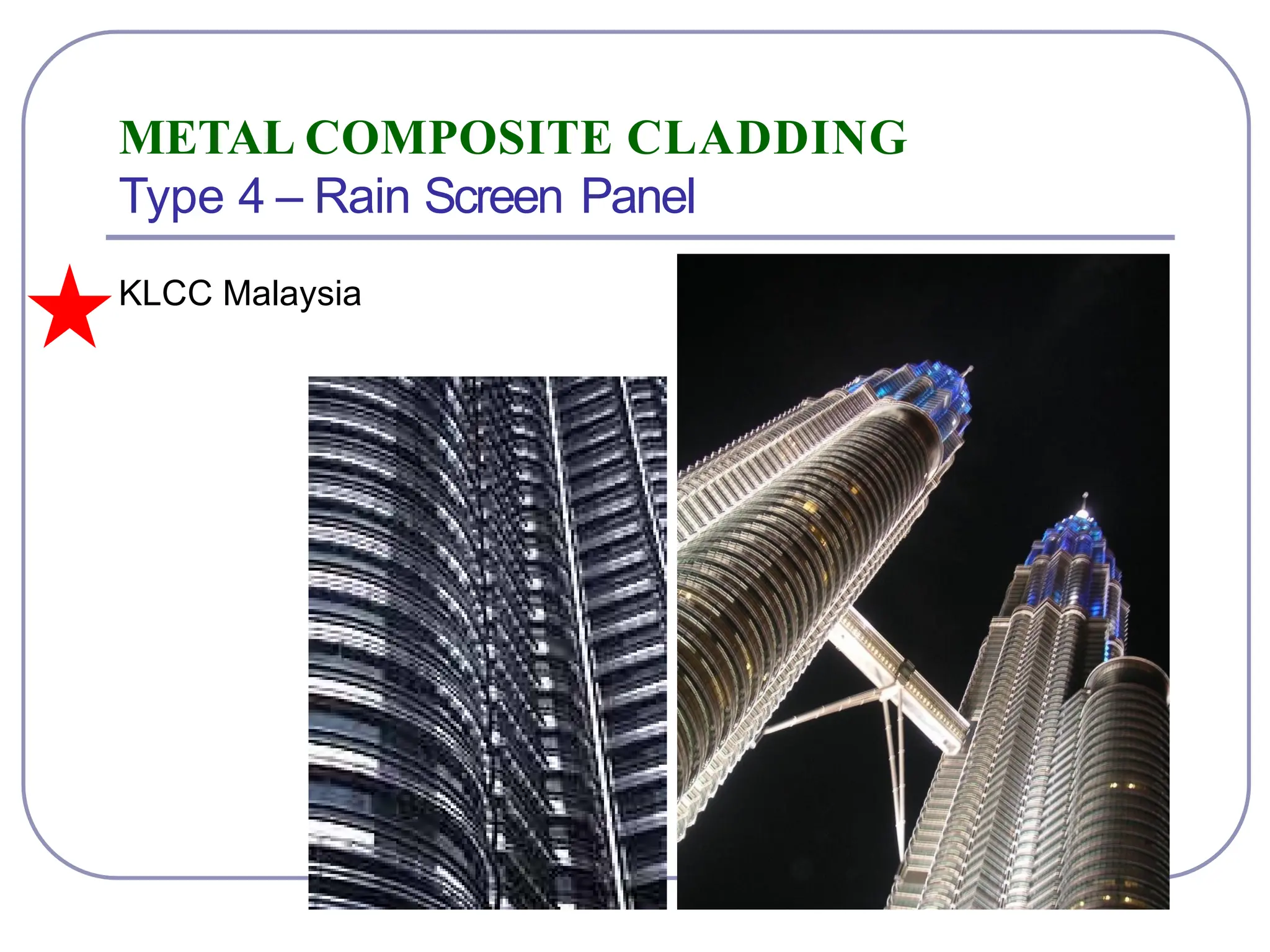 METAL COMPOSITE CLADDING
Type 4 – Rain Screen Panel

KLCC Malaysia